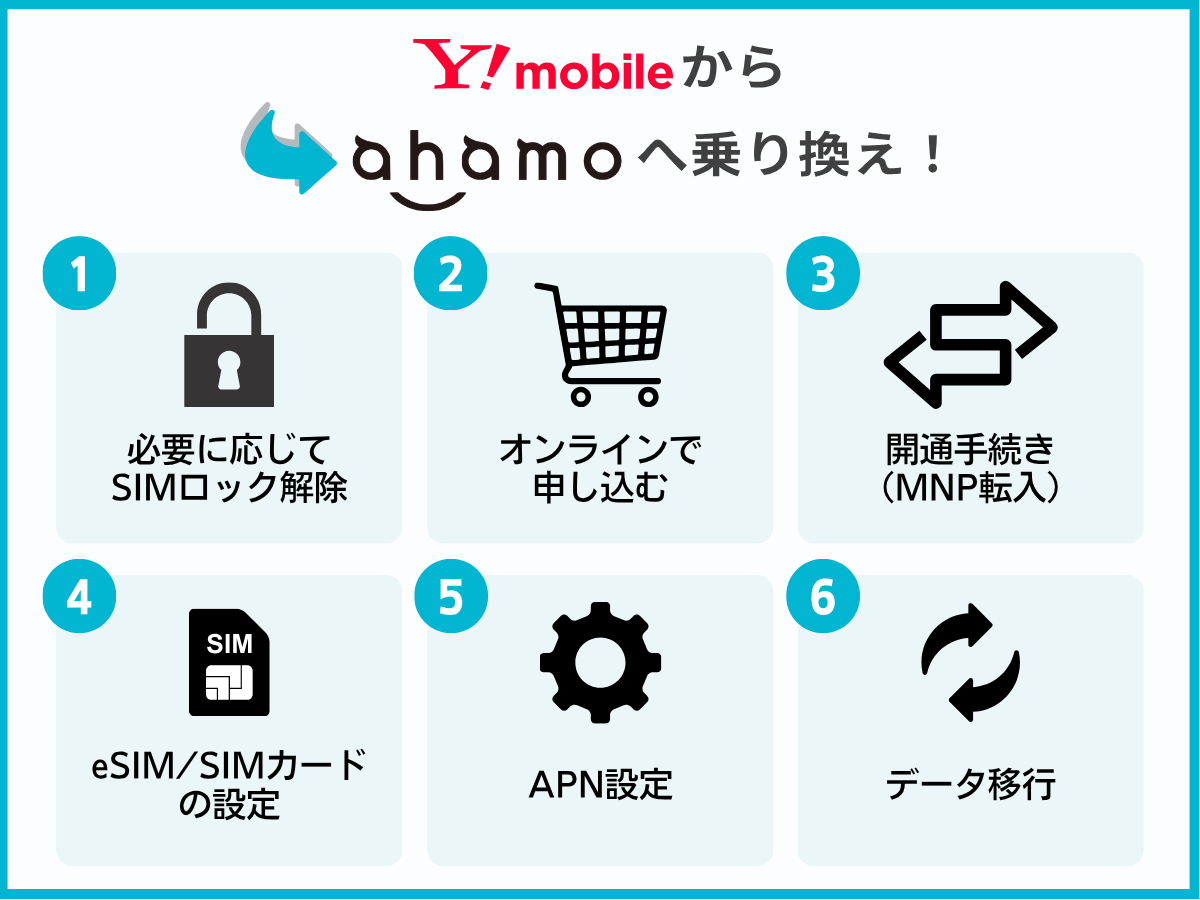 Y!mobileから

ahamoへ乗り換え！

1
必要に応じて
SIMロック解除

2
オンラインで
申し込む

3
開通手続き
（MNP転入）

4
SIM
eSIM/SIMカード
の設定

5
APN設定

6
データ移行